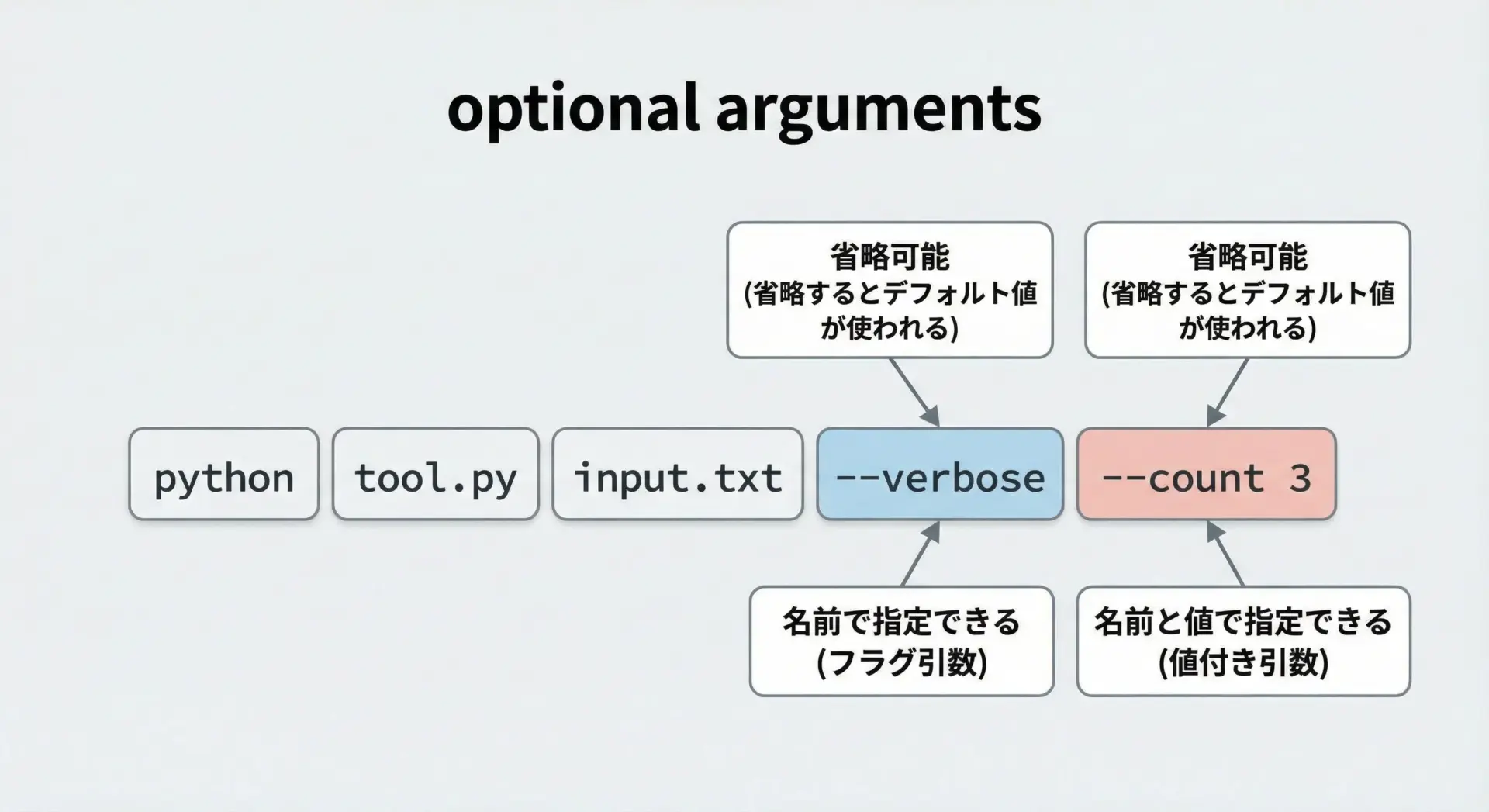 optional arguments

省略可能
(省略するとデフォルト値が使われる)

省略可能
(省略するとデフォルト値が使われる)

python

tool.py

input.txt

--verbose

--count 3

名前で指定できる
(フラグ引数)

名前と値で指定できる
(値付き引数)